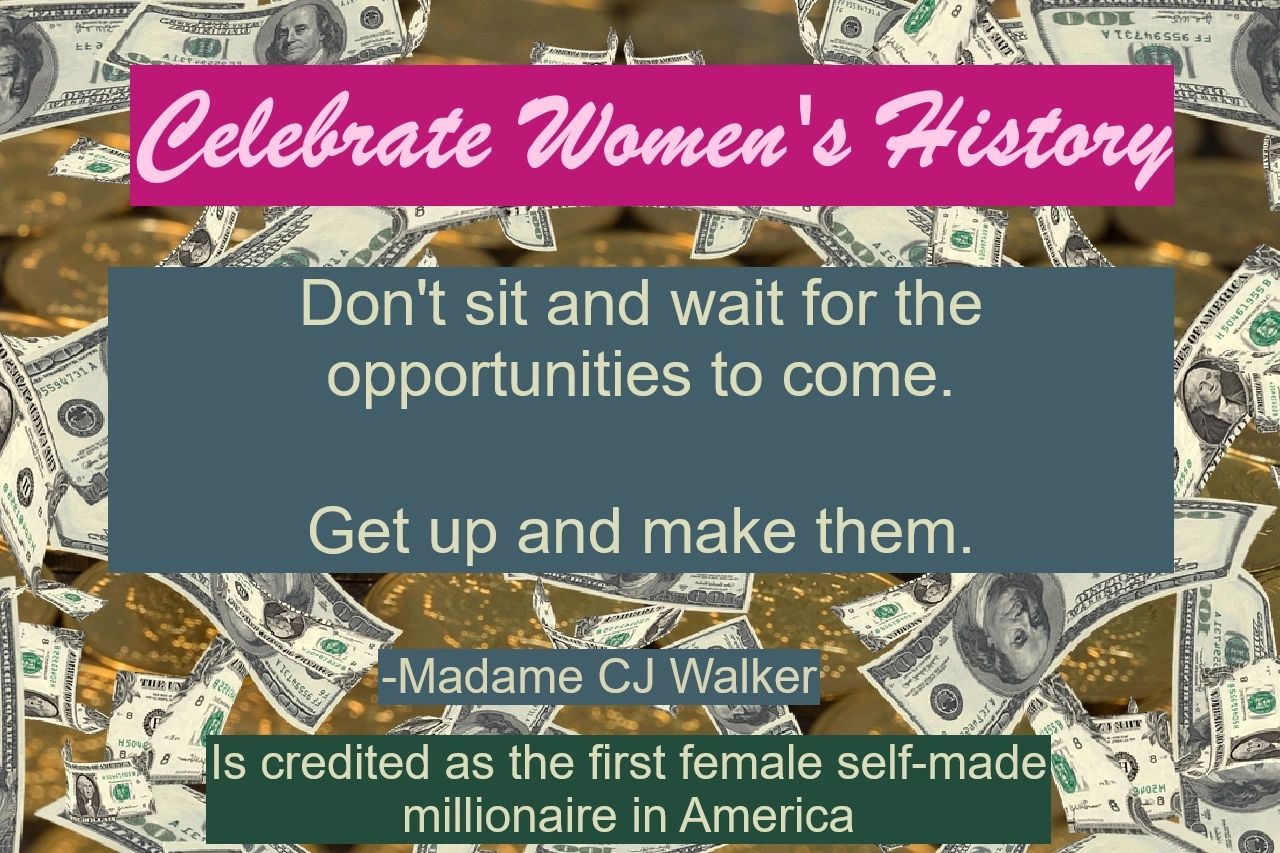 Celebrate Women's History

Don't sit and wait for the opportunities to come.

Get up and make them.

-Madame CJ Walker

Is credited as the first female self-made millionaire in America